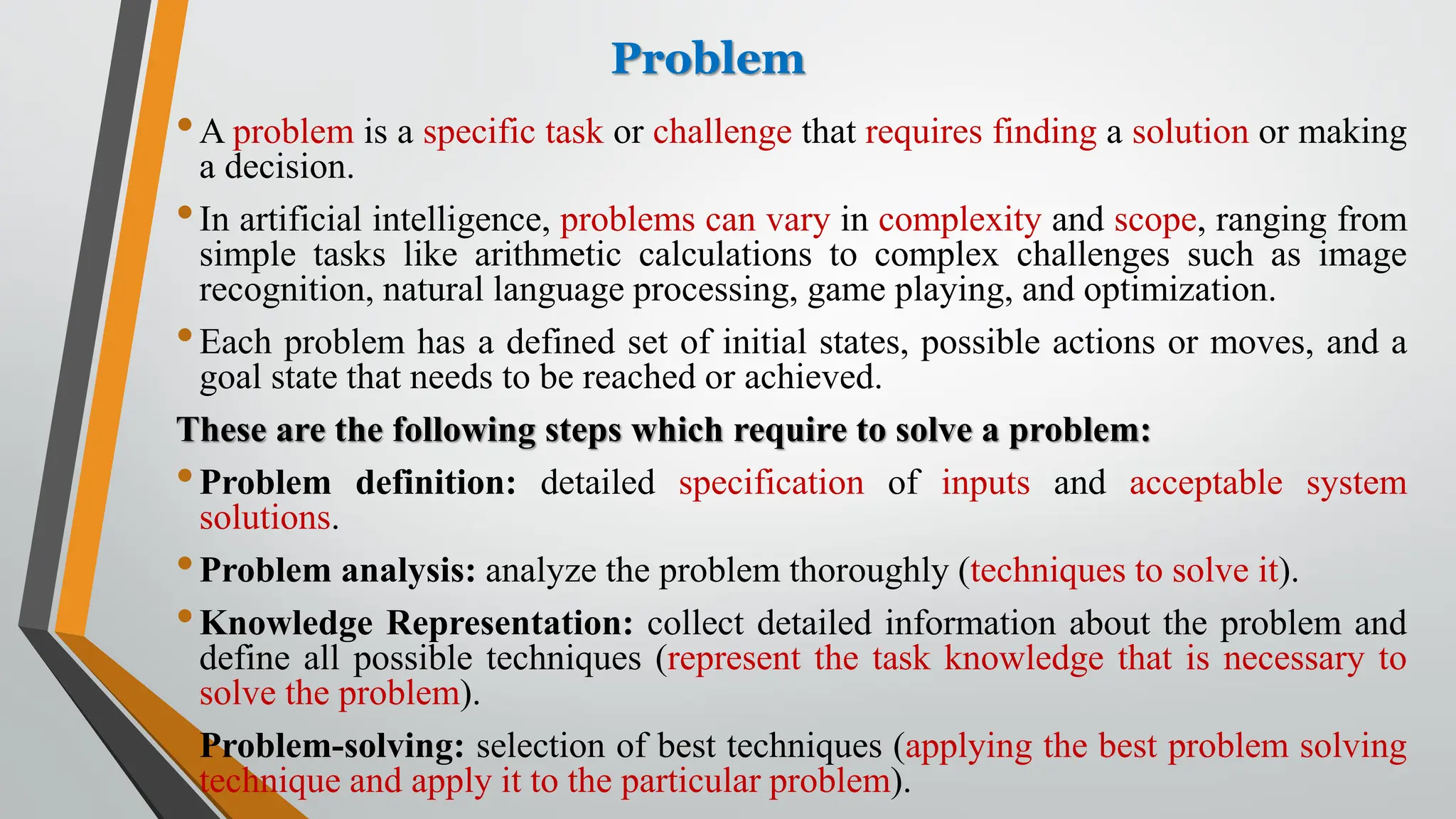 Problem

• A problem is a specific task or challenge that requires finding a solution or making a decision.

• In artificial intelligence, problems can vary in complexity and scope, ranging from simple tasks like arithmetic calculations to complex challenges such as image recognition, natural language processing, game playing, and optimization.

• Each problem has a defined set of initial states, possible actions or moves, and a goal state that needs to be reached or achieved.

These are the following steps which require to solve a problem:

• Problem definition: detailed specification of inputs and acceptable system solutions.

• Problem analysis: analyze the problem thoroughly (techniques to solve it).

• Knowledge Representation: collect detailed information about the problem and define all possible techniques (represent the task knowledge that is necessary to solve the problem).

Problem-solving: selection of best techniques (applying the best problem solving technique and apply it to the particular problem).